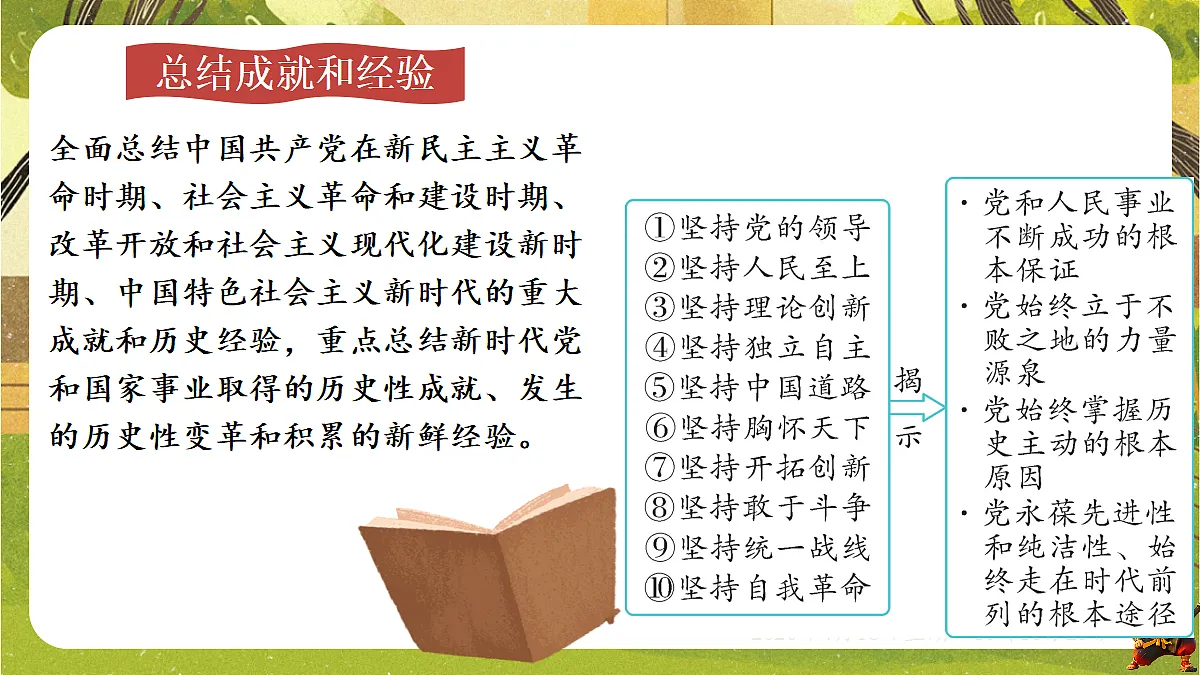 总结成就和经验

全面总结中国共产党在新民主主义革命时期、社会主义革命和建设时期、改革开放和社会主义现代化建设新时期、中国特色社会主义新时代的重大成就和历史经验，重点总结新时代党和国家事业取得的历史性成就、发生的历史性变革和积累的新鲜经验。

①坚持党的领导
②坚持人民至上
③坚持理论创新
④坚持独立自主
⑤坚持中国道路
⑥坚持胸怀天下
⑦坚持开拓创新
⑧坚持敢于斗争
⑨坚持统一战线
⑩坚持自我革命

揭示

· 党和人民事业不断成功的根本保证
· 党始终立于不败之地的力量源泉
· 党始终掌握历史主动的根本原因
· 党永葆先进性和纯洁性、始终走在时代前列的根本途径